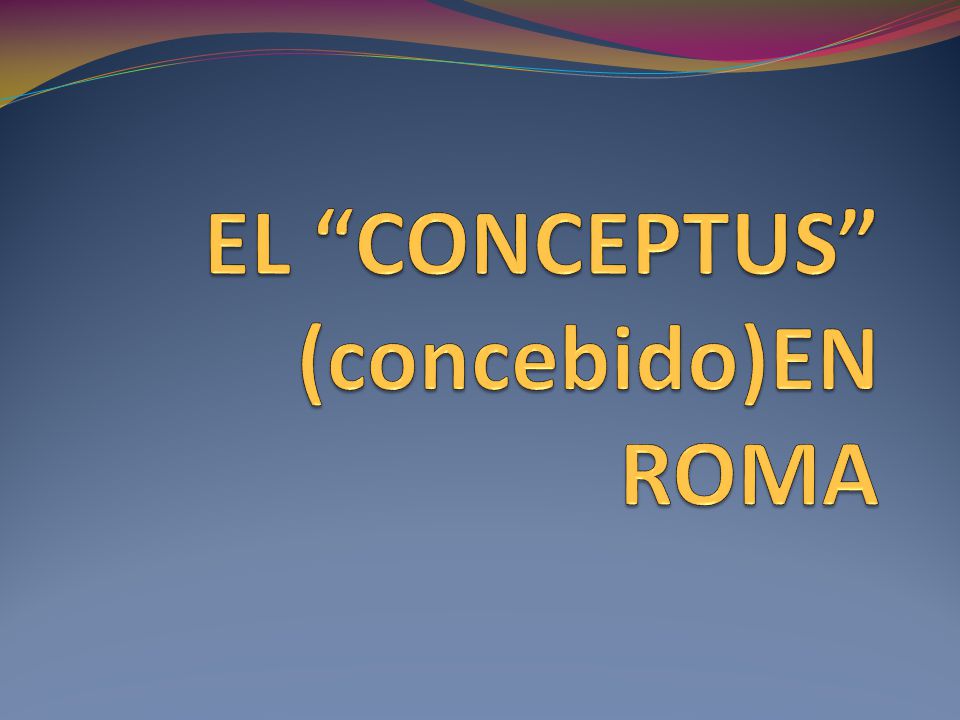 EL “CONCEPTUS” (concebido)EN ROMA